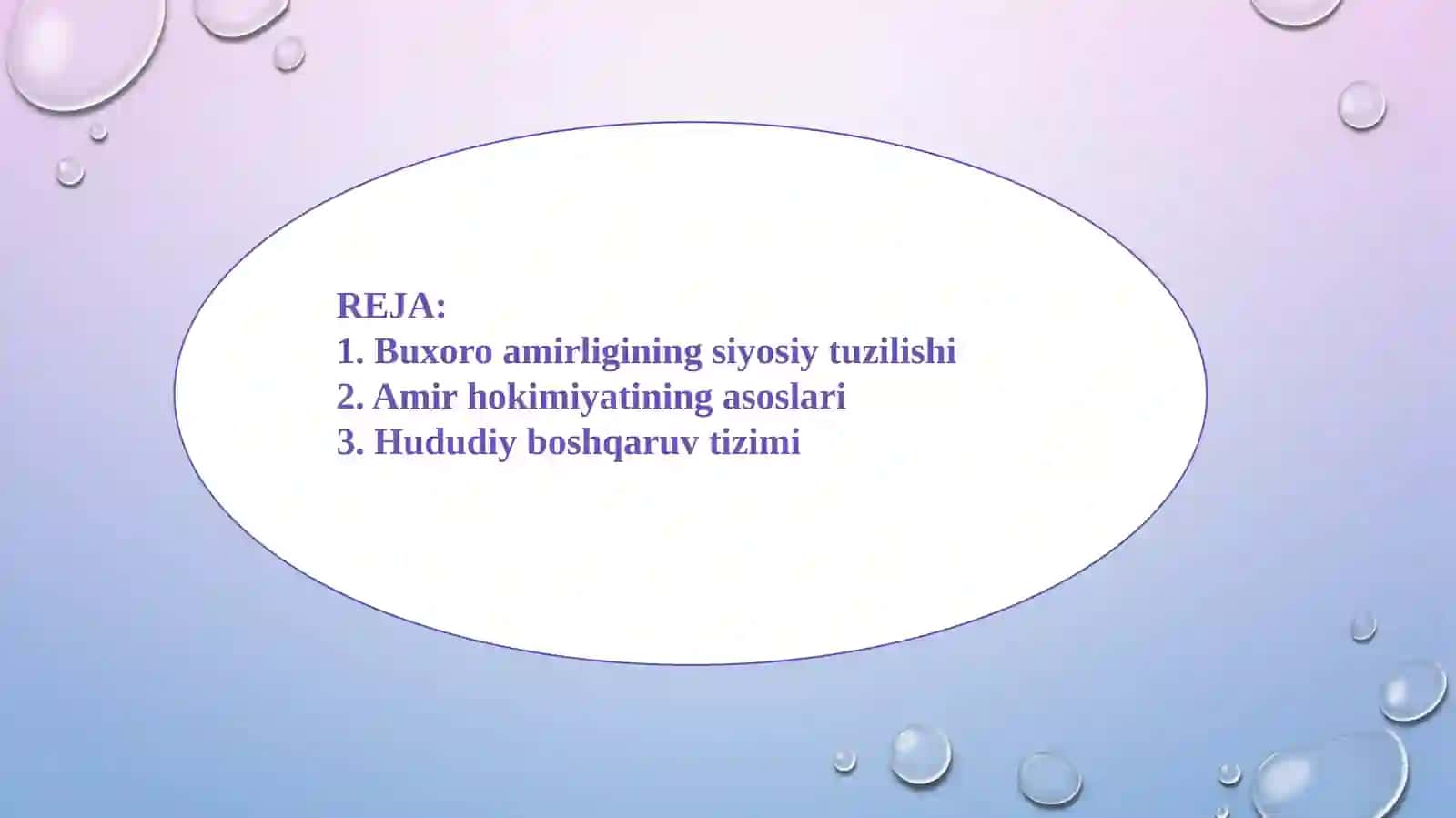 REJA:
1. Buxoro amirligining siyosiy tuzilishi
2. Amir hokimiyatining asoslari
3. Hududiy boshqaruv tizimi